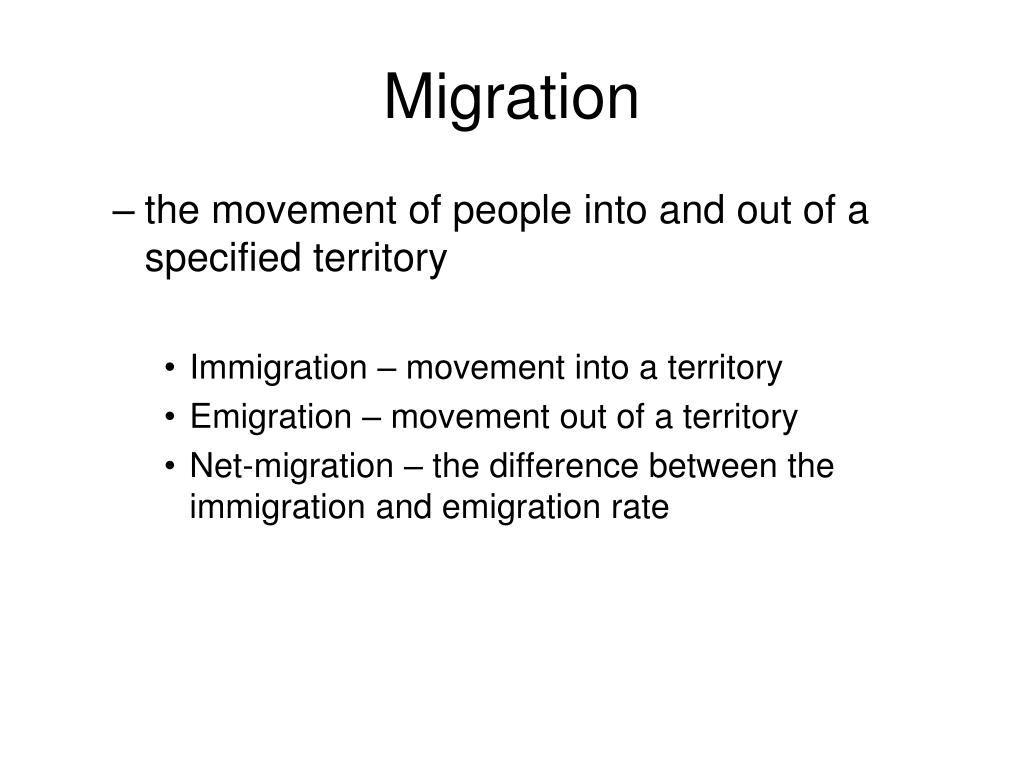 Migration

– the movement of people into and out of a specified territory

• Immigration – movement into a territory
• Emigration – movement out of a territory
• Net-migration – the difference between the immigration and emigration rate